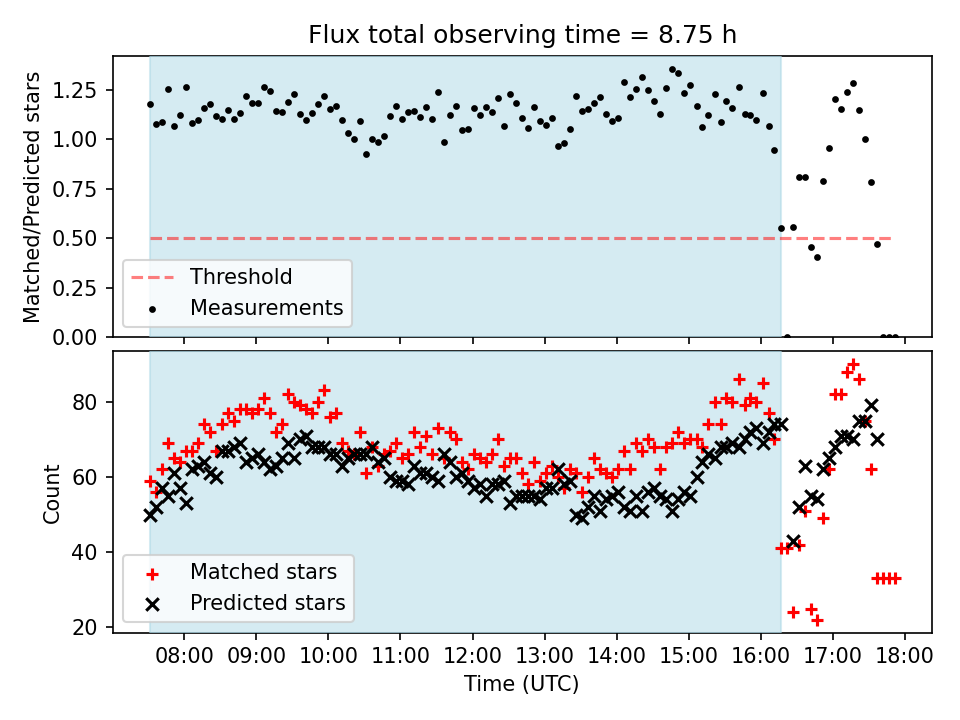 Flux total observing time = 8.75 h

Matched/Predicted stars

1.25
1.00
0.75
0.50
0.25
0.00

Threshold
Measurements

Count

80
60
40
20

Matched stars
Predicted stars

08:00
09:00
10:00
11:00
12:00
13:00
14:00
15:00
16:00
17:00
18:00

Time (UTC)